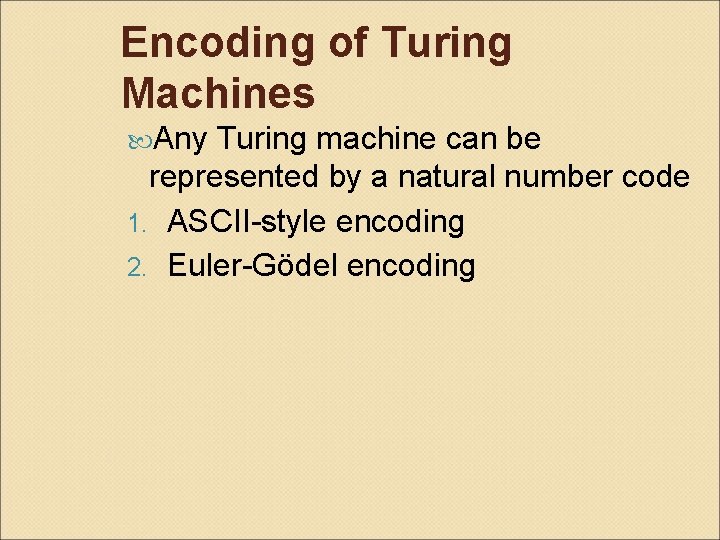 Encoding of Turing Machines

Any Turing machine can be represented by a natural number code

1. ASCII-style encoding
2. Euler-Gödel encoding